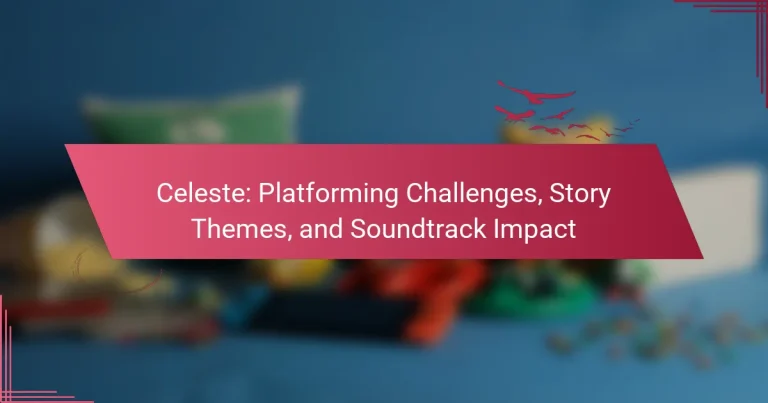 Celeste: Platforming Challenges, Story Themes, and Soundtrack Impact